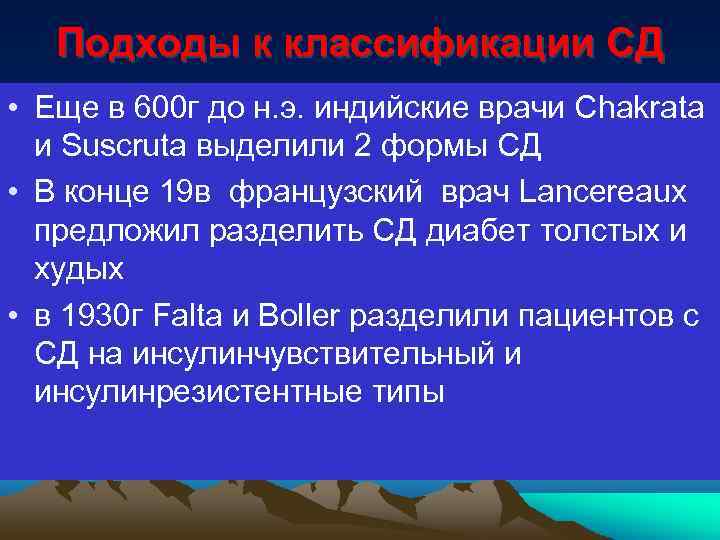 Подходы к классификации СД

• Еще в 600г до н.э. индийские врачи Chakrata и Suscruta выделили 2 формы СД

• В конце 19в французский врач Lancereaux предложил разделить СД диабет толстых и худых

• в 1930г Falta и Boller разделили пациентов с СД на инсулинчувствительный и инсулинрезистентные типы